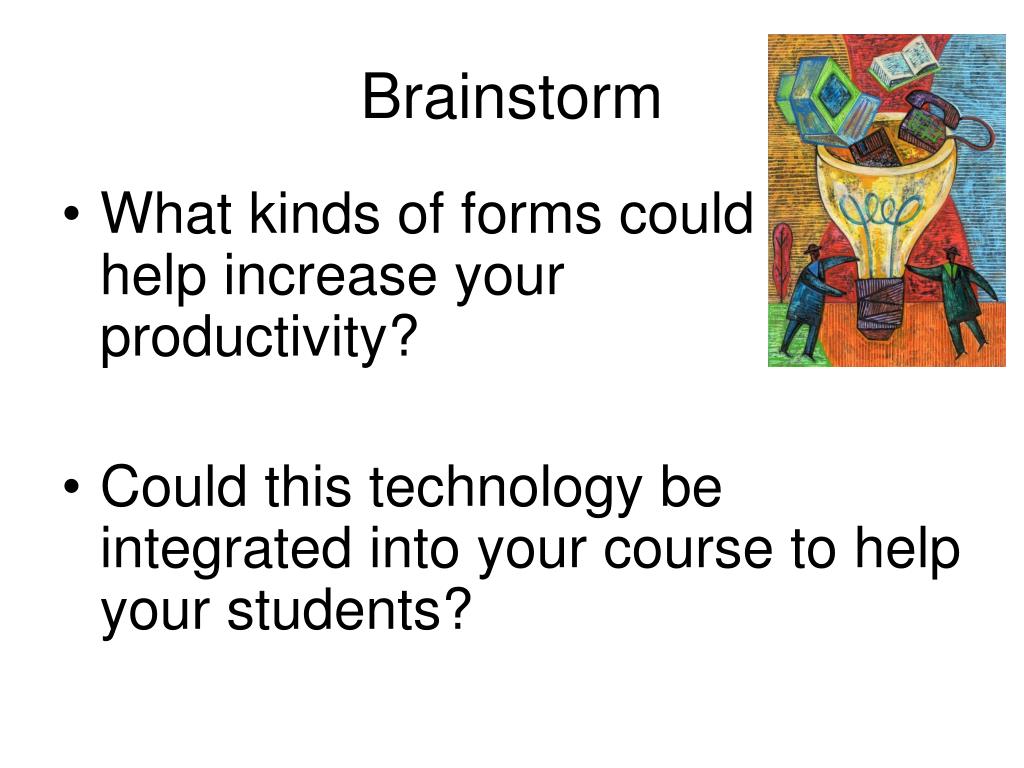 Brainstorm

• What kinds of forms could help increase your productivity?

• Could this technology be integrated into your course to help your students?